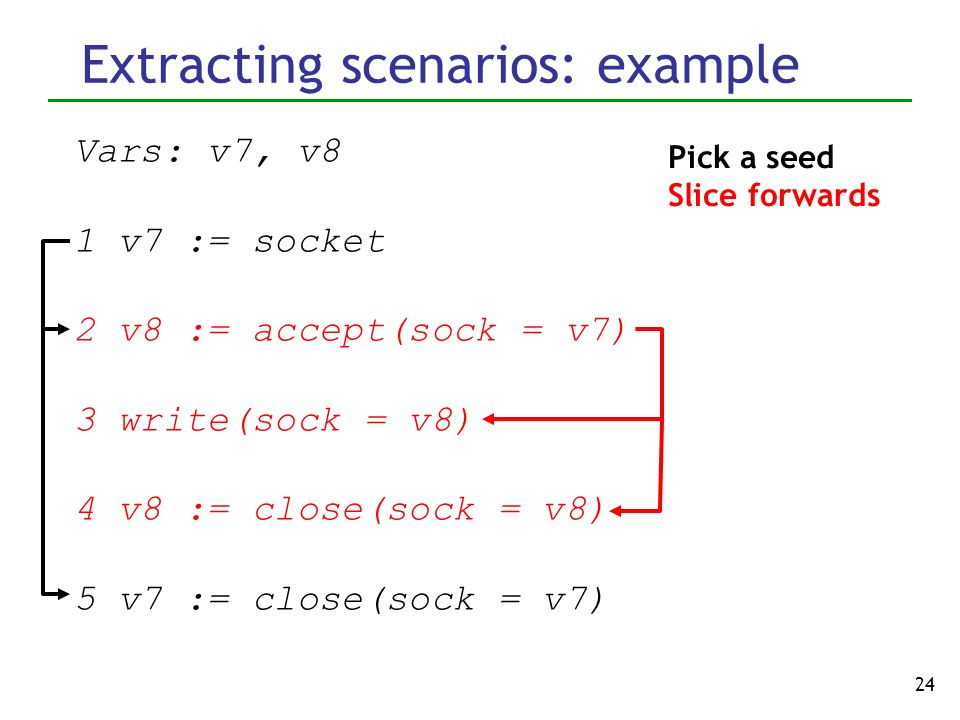 Extracting scenarios: example

Vars: v7, v8

Pick a seed
Slice forwards

1 v7 := socket

2 v8 := accept(sock = v7)

3 write(sock = v8)

4 v8 := close(sock = v8)

5 v7 := close(sock = v7)

24